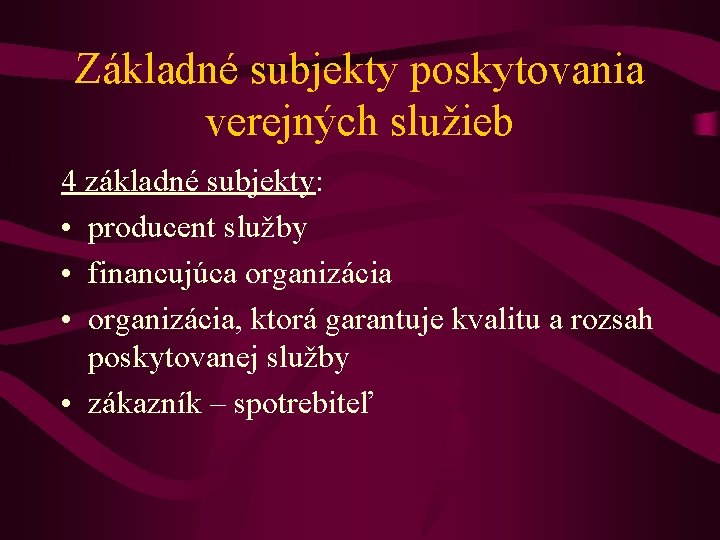 Základné subjekty poskytovania verejných služieb

4 základné subjekty:

• producent služby
• financujúca organizácia
• organizácia, ktorá garantuje kvalitu a rozsah poskytovanej služby
• zákazník – spotrebiteľ